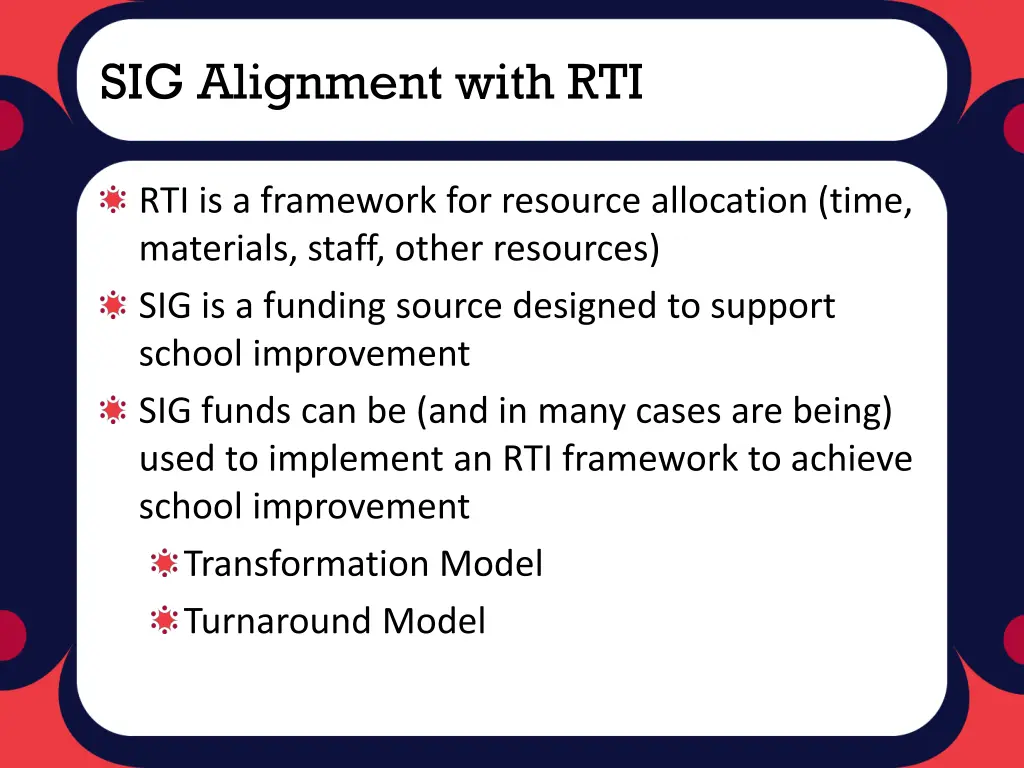 SIG Alignment with RTI

RTI is a framework for resource allocation (time, materials, staff, other resources)

SIG is a funding source designed to support school improvement

SIG funds can be (and in many cases are being) used to implement an RTI framework to achieve school improvement

Transformation Model

Turnaround Model